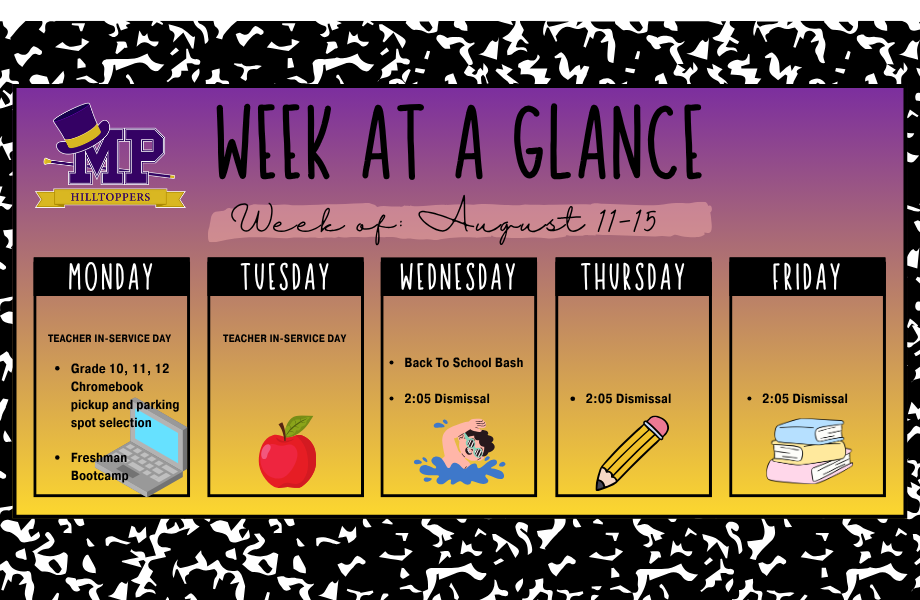 MP
HILLTOPPERS

WEEK AT A GLANCE

Week of: August 11-15

MONDAY

TEACHER IN-SERVICE DAY

- Grade 10, 11, 12 Chromebook pickup and parking spot selection
- Freshman Bootcamp

TUESDAY

TEACHER IN-SERVICE DAY

WEDNESDAY

- Back To School Bash
- 2:05 Dismissal

THURSDAY

- 2:05 Dismissal

FRIDAY

- 2:05 Dismissal